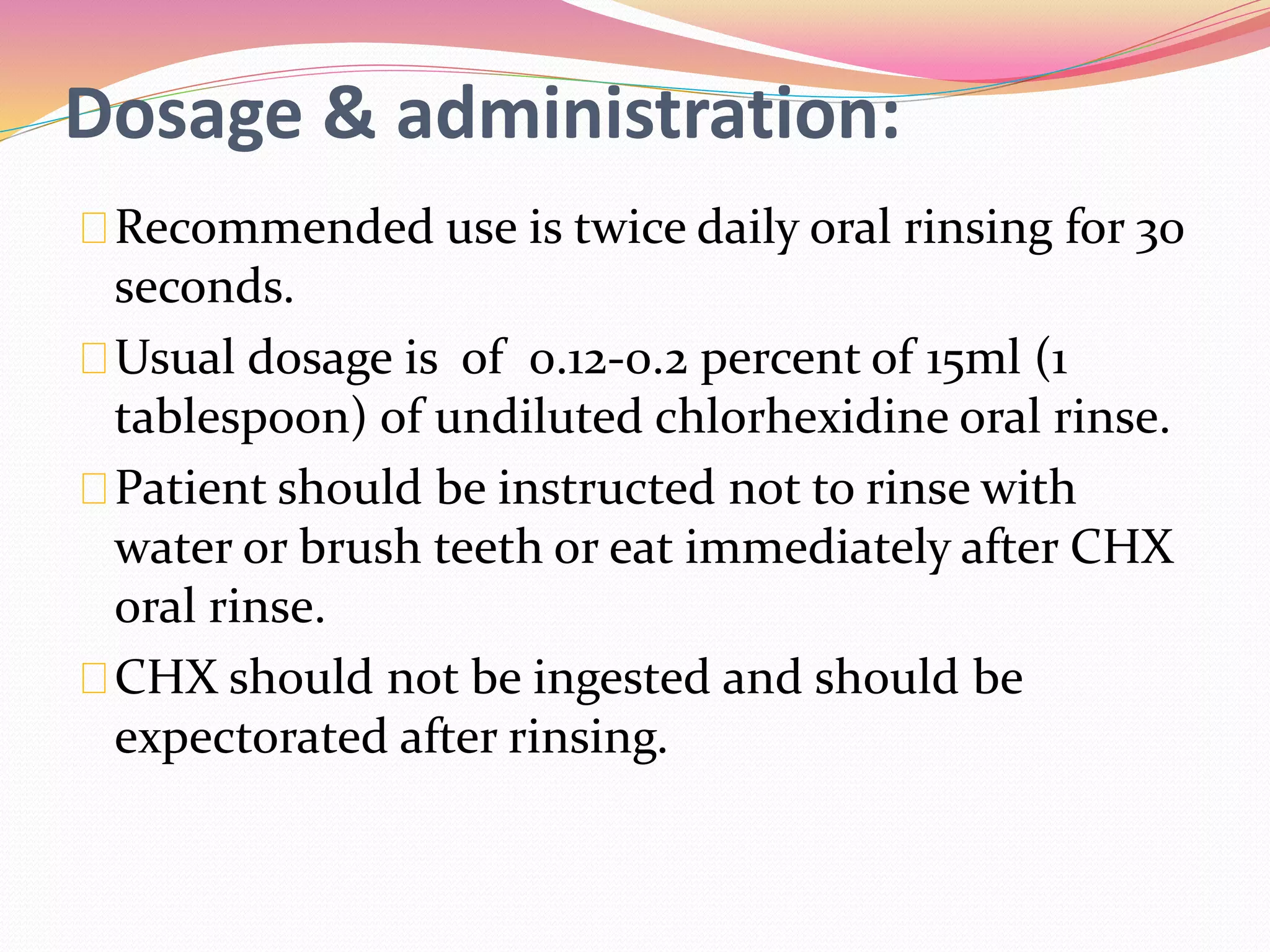 Dosage & administration:

Recommended use is twice daily oral rinsing for 30 seconds.

Usual dosage is of 0.12-0.2 percent of 15ml (1 tablespoon) of undiluted chlorhexidine oral rinse.

Patient should be instructed not to rinse with water or brush teeth or eat immediately after CHX oral rinse.

CHX should not be ingested and should be expectorated after rinsing.